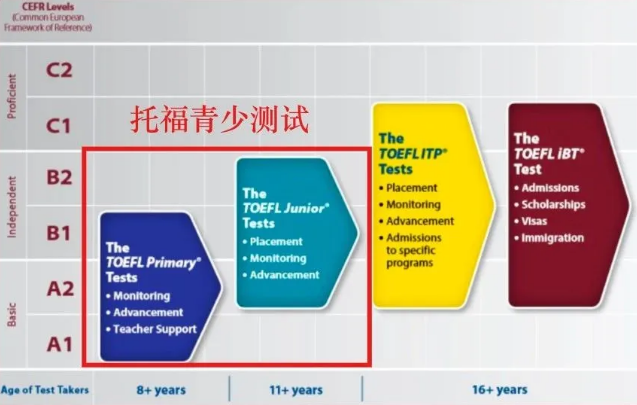 CEFR Levels
(Common European Framework of Reference)

Proficient
C2
C1

Independent
B2
B1

Basic
A2
A1

托福青少测试

The TOEFL Primary® Tests
• Monitoring
• Advancement
• Teacher Support

The TOEFL Junior® Tests
• Placement
• Monitoring
• Advancement

The TOEFL ITP® Tests
• Placement
• Monitoring
• Advancement
• Admissions to specific programs

The TOEFL iBT® Test
• Admissions
• Scholarships
• Visas
• Immigration

Age of Test Takers
8+ years
11+ years
16+ years